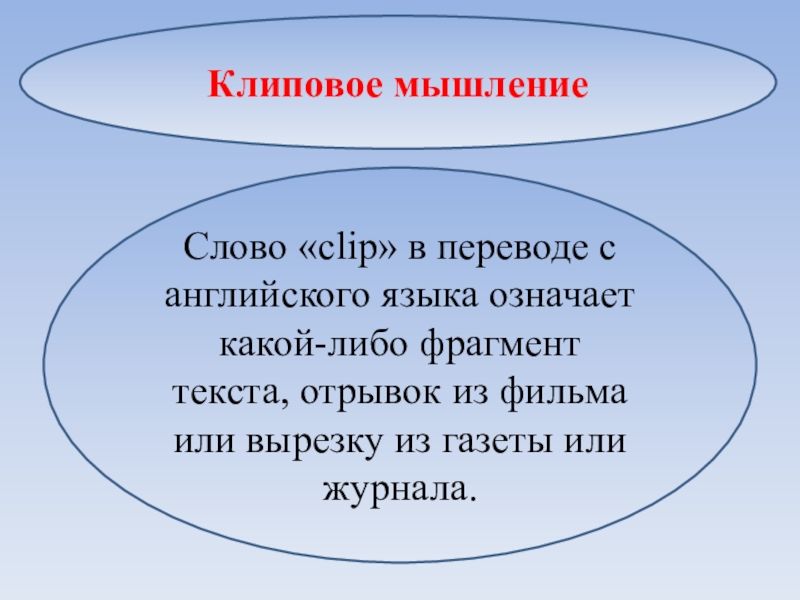 Клиповое мышление

Слово «clip» в переводе с английского языка означает какой-либо фрагмент текста, отрывок из фильма или вырезку из газеты или журнала.